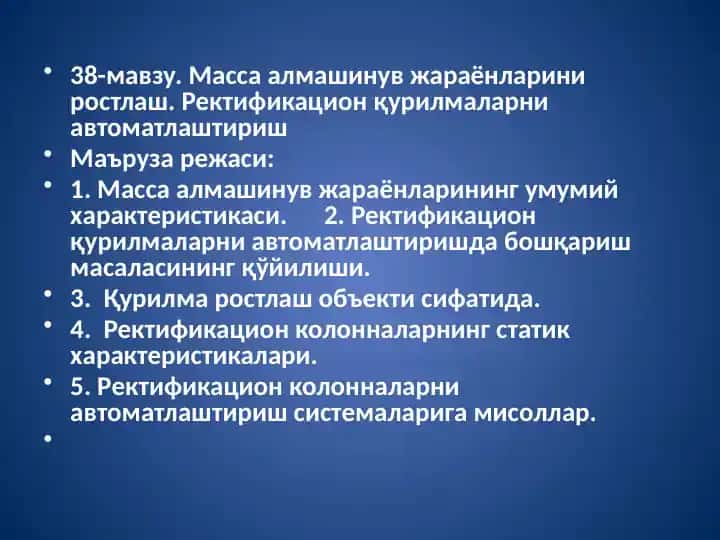 • 38-мавзу. Масса алмашинув жараёнларини ростлаш. Ректификацион қурилмаларни автоматлаштириш
• Маъруза режаси:
• 1. Масса алмашинув жараёнларининг умумий характеристикаси. 2. Ректификацион қурилмаларни автоматлаштиришда бошқариш масаласининг қўйилиши.
• 3. Қурилма ростлаш объекти сифатида.
• 4. Ректификацион колонналарнинг статик характеристикалари.
• 5. Ректификацион колонналарни автоматлаштириш системаларига мисоллар.
•